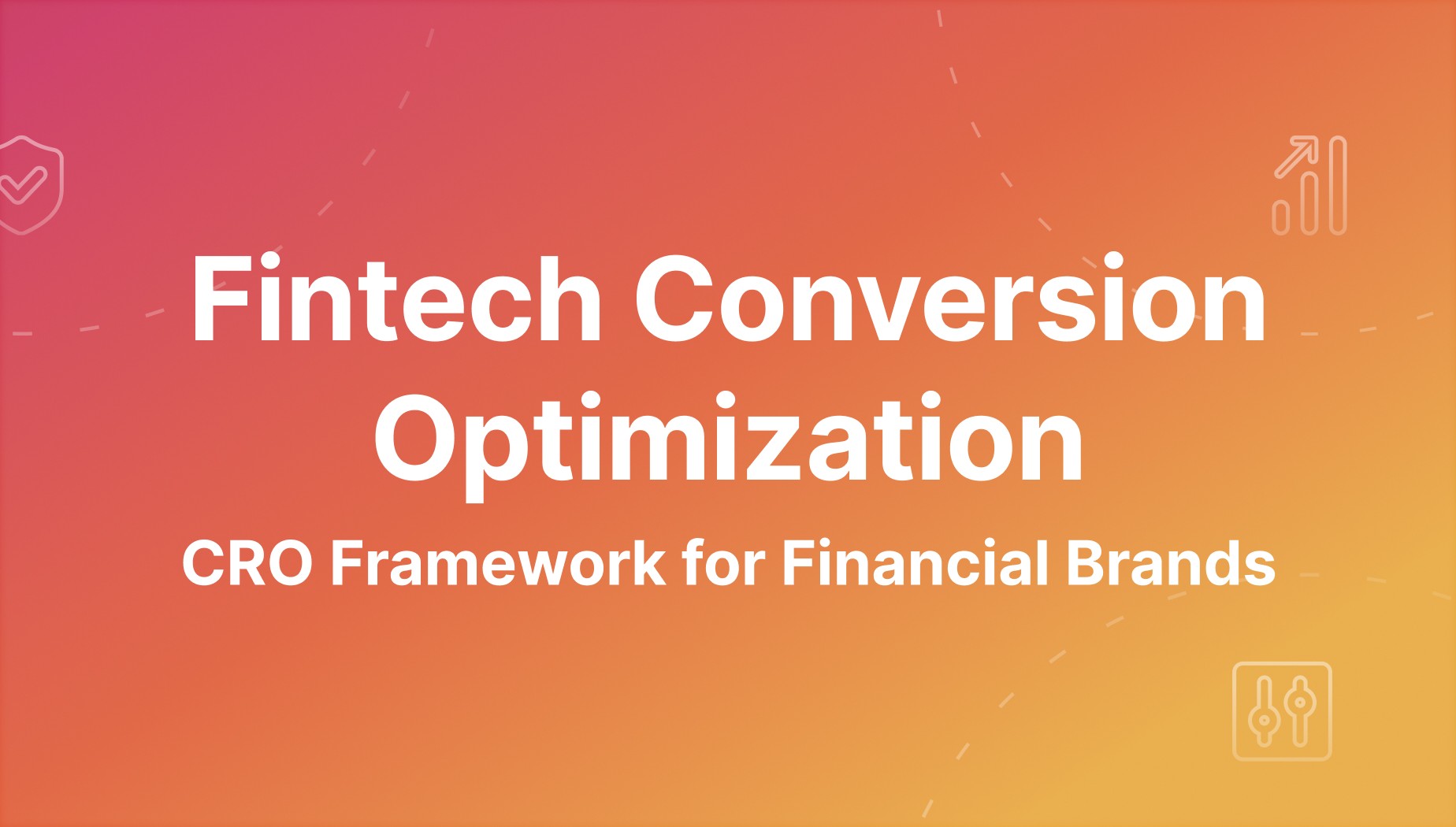 Fintech Conversion Optimization

CRO Framework for Financial Brands